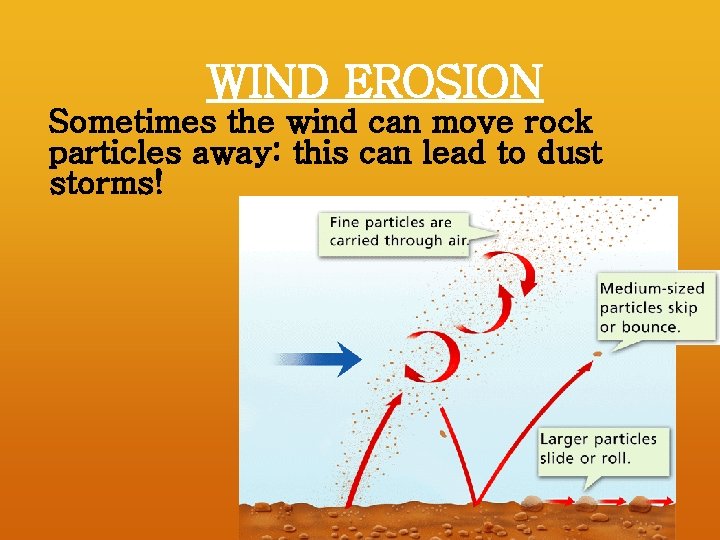 WIND EROSION

Sometimes the wind can move rock particles away: this can lead to dust storms!

Fine particles are carried through air.

Medium-sized particles skip or bounce.

Larger particles slide or roll.